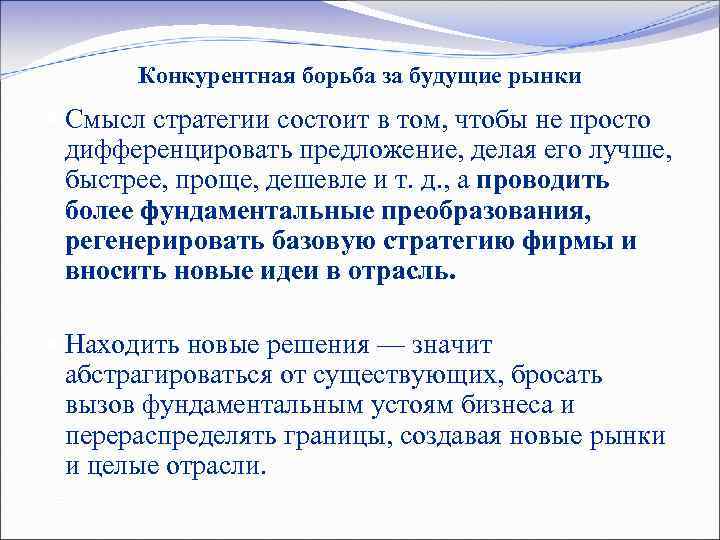 Конкурентная борьба за будущие рынки

Смысл стратегии состоит в том, чтобы не просто дифференцировать предложение, делая его лучше, быстрее, проще, дешевле и т. д., а проводить более фундаментальные преобразования, регенерировать базовую стратегию фирмы и вносить новые идеи в отрасль.

Находить новые решения — значит абстрагироваться от существующих, бросать вызов фундаментальным устоям бизнеса и перераспределять границы, создавая новые рынки и целые отрасли.